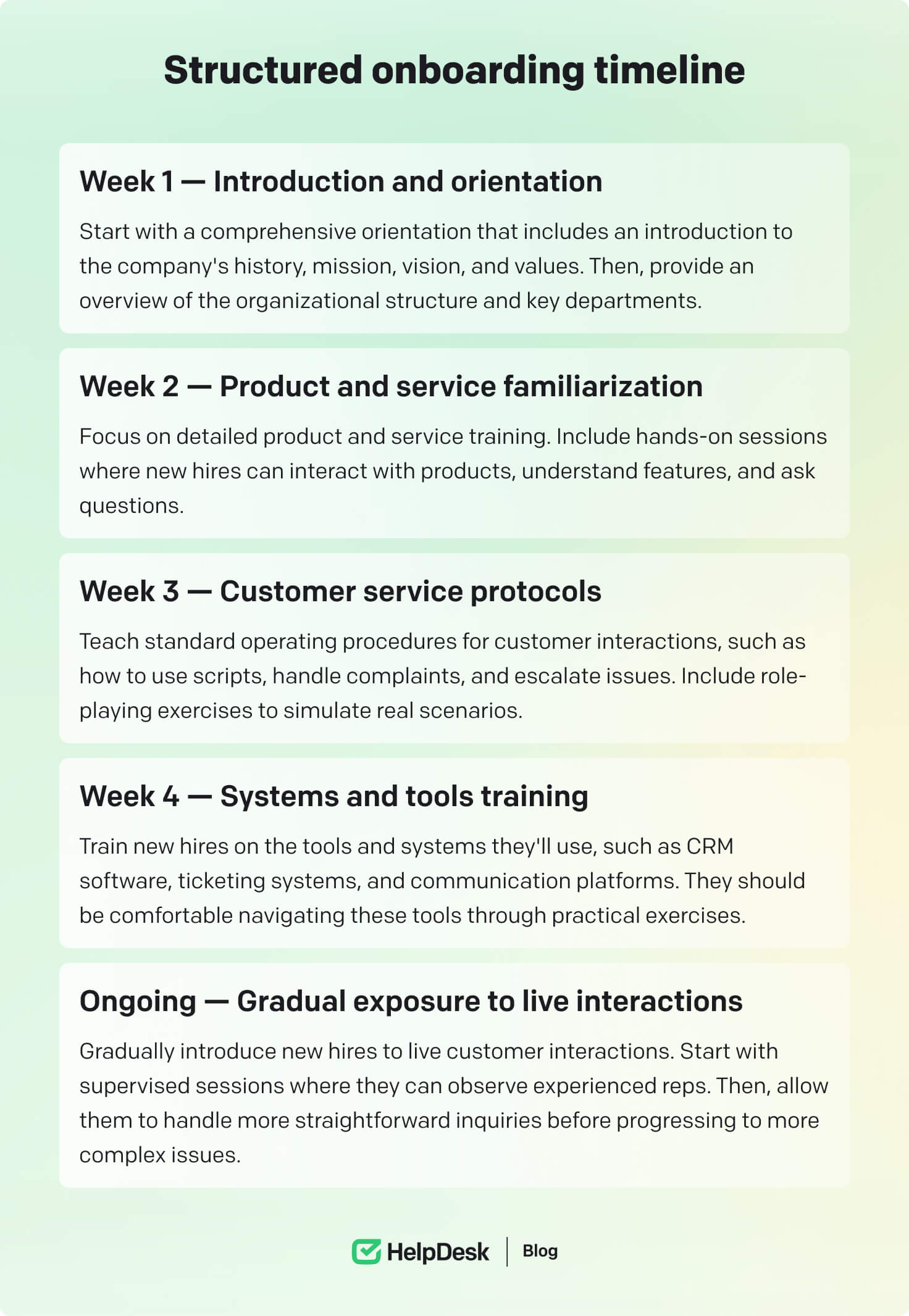 Structured onboarding timeline

Week 1 — Introduction and orientation

Start with a comprehensive orientation that includes an introduction to the company's history, mission, vision, and values. Then, provide an overview of the organizational structure and key departments.

Week 2 — Product and service familiarization

Focus on detailed product and service training. Include hands-on sessions where new hires can interact with products, understand features, and ask questions.

Week 3 — Customer service protocols

Teach standard operating procedures for customer interactions, such as how to use scripts, handle complaints, and escalate issues. Include role-playing exercises to simulate real scenarios.

Week 4 — Systems and tools training

Train new hires on the tools and systems they'll use, such as CRM software, ticketing systems, and communication platforms. They should be comfortable navigating these tools through practical exercises.

Ongoing — Gradual exposure to live interactions

Gradually introduce new hires to live customer interactions. Start with supervised sessions where they can observe experienced reps. Then, allow them to handle more straightforward inquiries before progressing to more complex issues.

HelpDesk | Blog